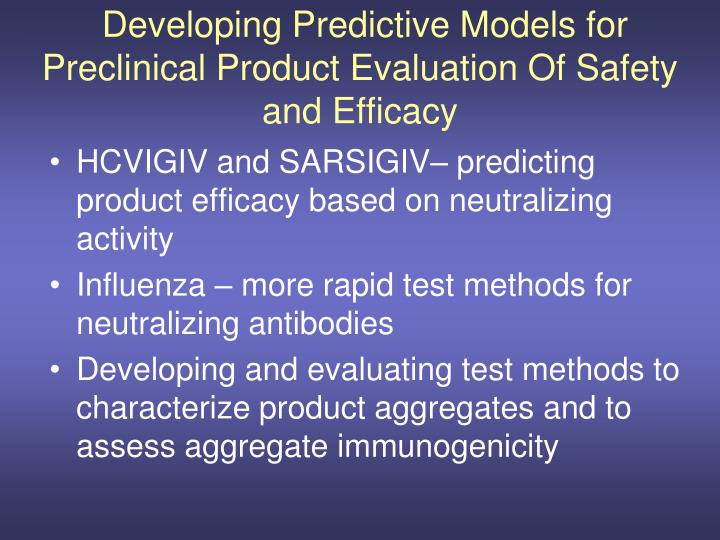 Developing Predictive Models for Preclinical Product Evaluation Of Safety and Efficacy

• HCVIGIV and SARSIGIV– predicting product efficacy based on neutralizing activity
• Influenza – more rapid test methods for neutralizing antibodies
• Developing and evaluating test methods to characterize product aggregates and to assess aggregate immunogenicity